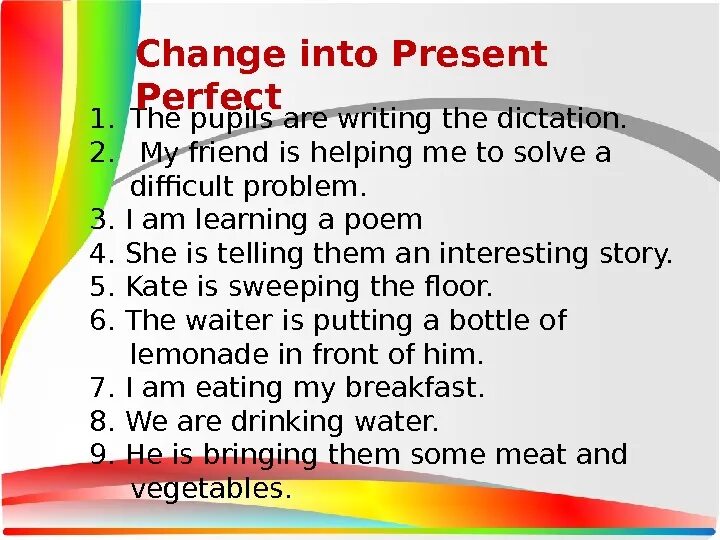 Change into Present Perfect

1. The pupils are writing the dictation.
2. My friend is helping me to solve a difficult problem.
3. I am learning a poem
4. She is telling them an interesting story.
5. Kate is sweeping the floor.
6. The waiter is putting a bottle of lemonade in front of him.
7. I am eating my breakfast.
8. We are drinking water.
9. He is bringing them some meat and vegetables.